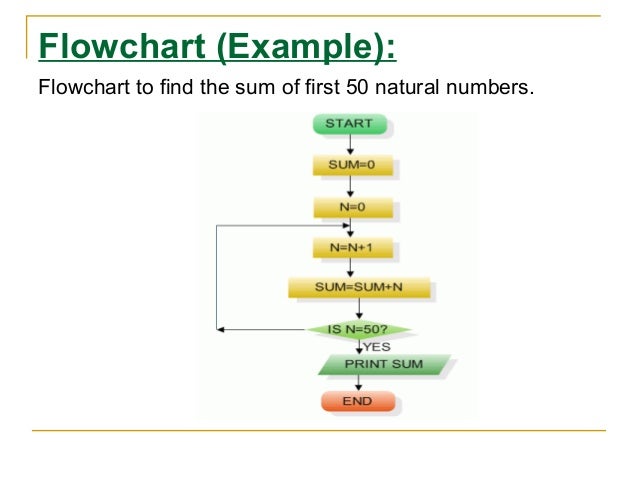 Flowchart (Example):

Flowchart to find the sum of first 50 natural numbers.

START

SUM=0

N=0

N=N+1

SUM=SUM+N

IS N=50?

YES

PRINT SUM

END